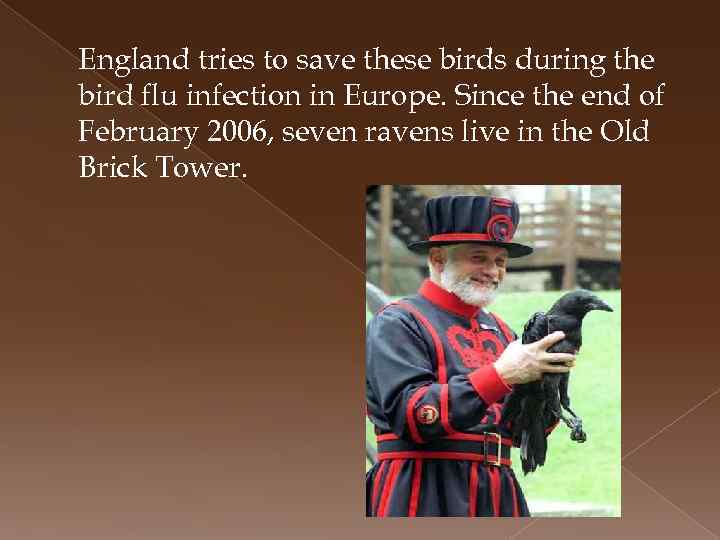 England tries to save these birds during the bird flu infection in Europe. Since the end of February 2006, seven ravens live in the Old Brick Tower.